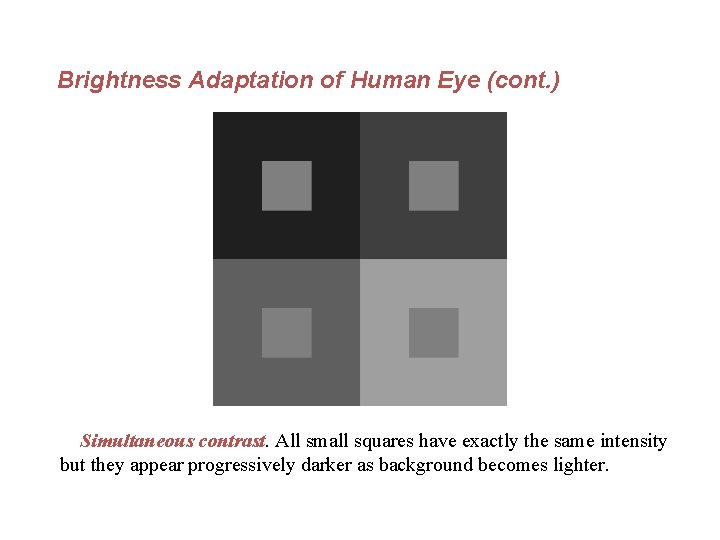 Brightness Adaptation of Human Eye (cont.)

Simultaneous contrast. All small squares have exactly the same intensity but they appear progressively darker as background becomes lighter.